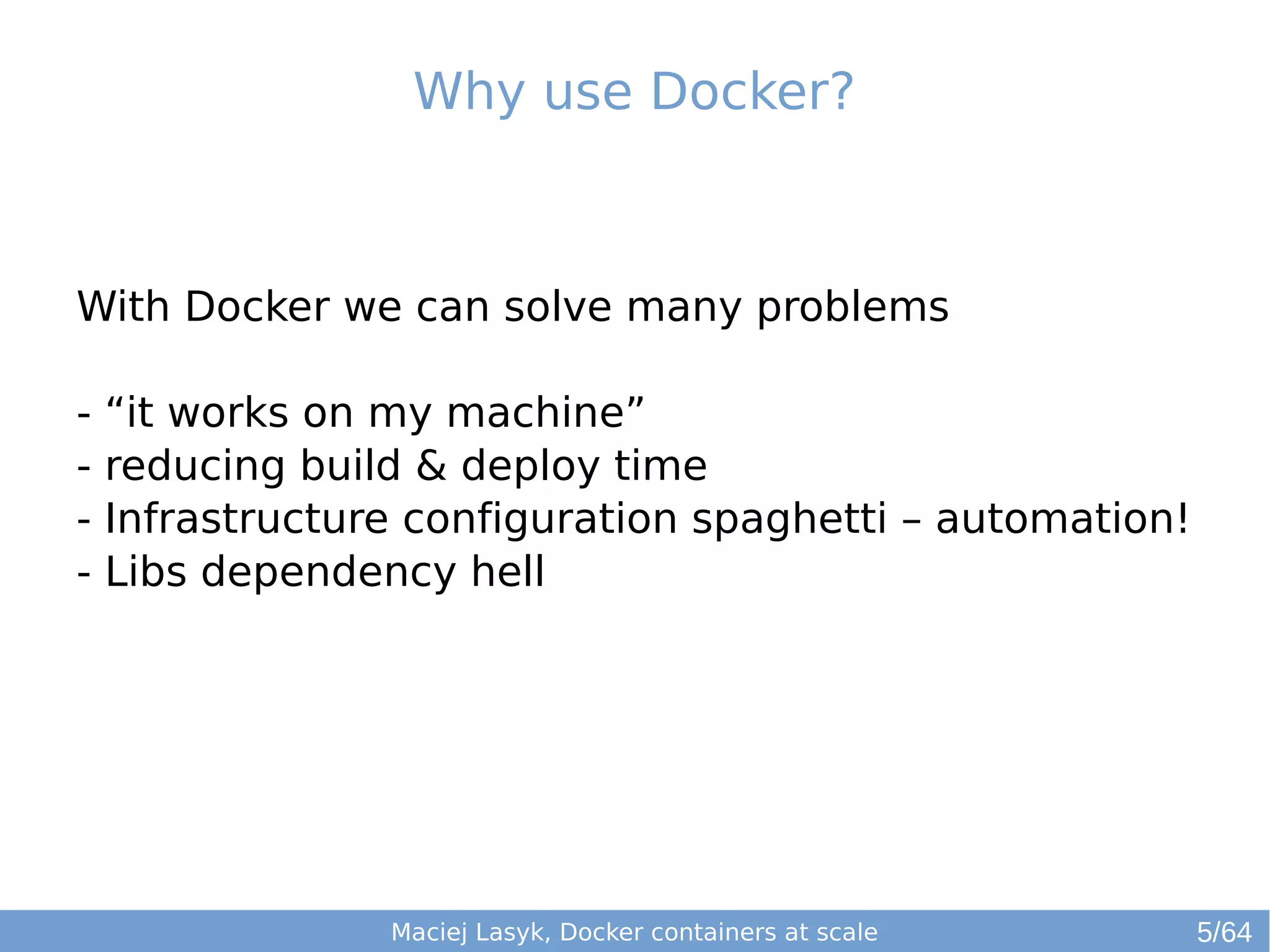 Why use Docker?

With Docker we can solve many problems

- “it works on my machine”
- reducing build & deploy time
- Infrastructure configuration spaghetti – automation!
- Libs dependency hell

Maciej Lasyk, Docker containers at scale

5/64